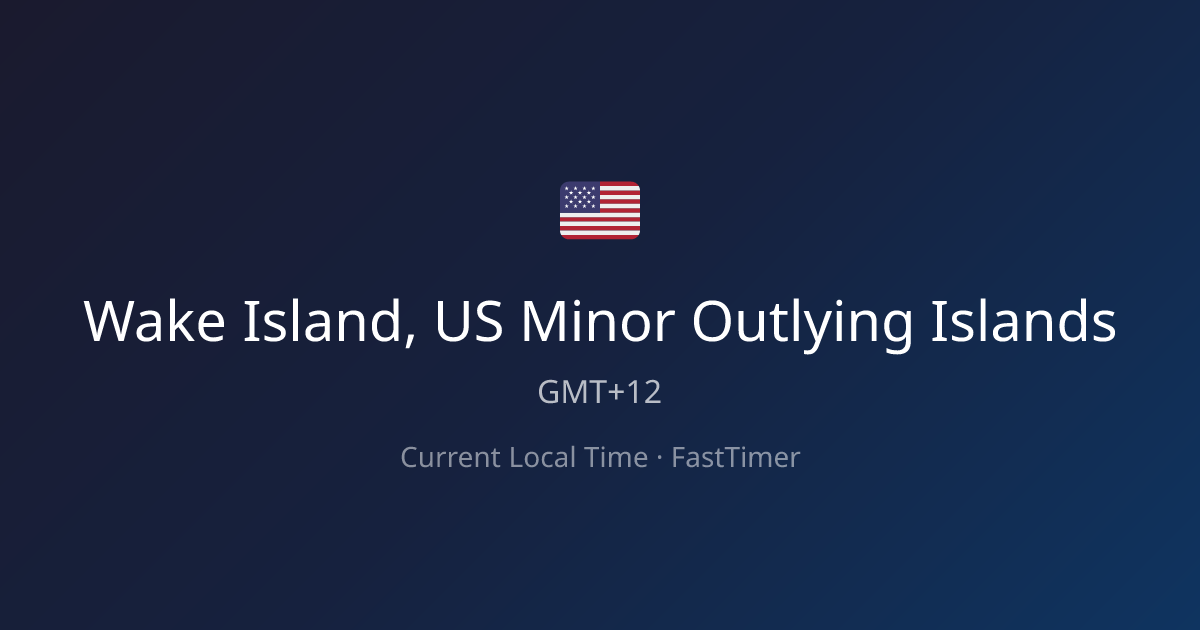 Wake Island, US Minor Outlying Islands

GMT+12

Current Local Time · FastTimer